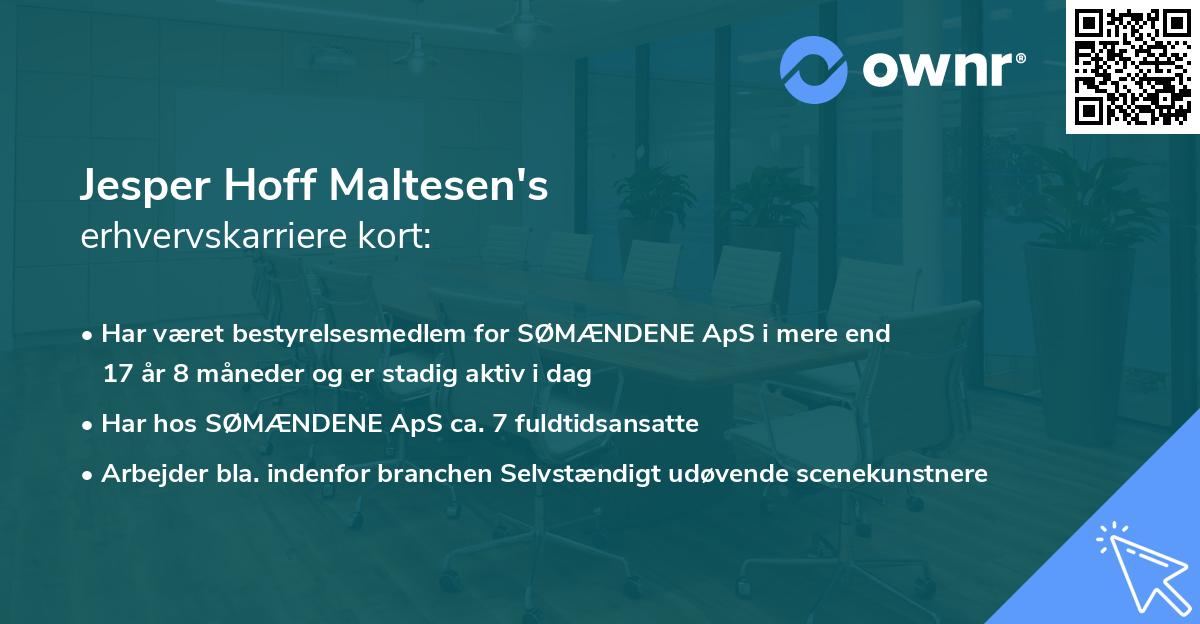 ownr®

Jesper Hoff Maltesen's
erhvervskarriere kort:

• Har været bestyrelsesmedlem for SØMÆNDENE ApS i mere end 17 år 8 måneder og er stadig aktiv i dag
• Har hos SØMÆNDENE ApS ca. 7 fuldtidsansatte
• Arbejder bla. indenfor branchen Selvstændigt udøvende scenekunstnere